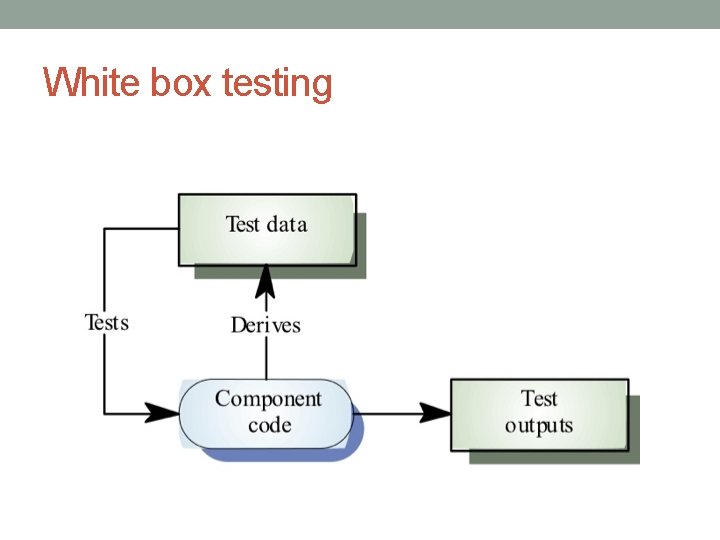 White box testing

Test data

Tests

Derives

Component code

Test outputs